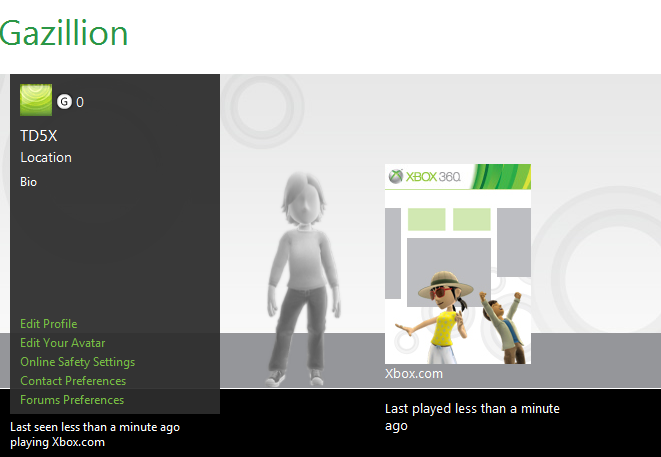 Gazillion

G 0

TD5X

Location

Bio

Edit Profile
Edit Your Avatar
Online Safety Settings
Contact Preferences
Forums Preferences

Last seen less than a minute ago playing Xbox.com

XBOX 360.

Xbox.com

Last played less than a minute ago